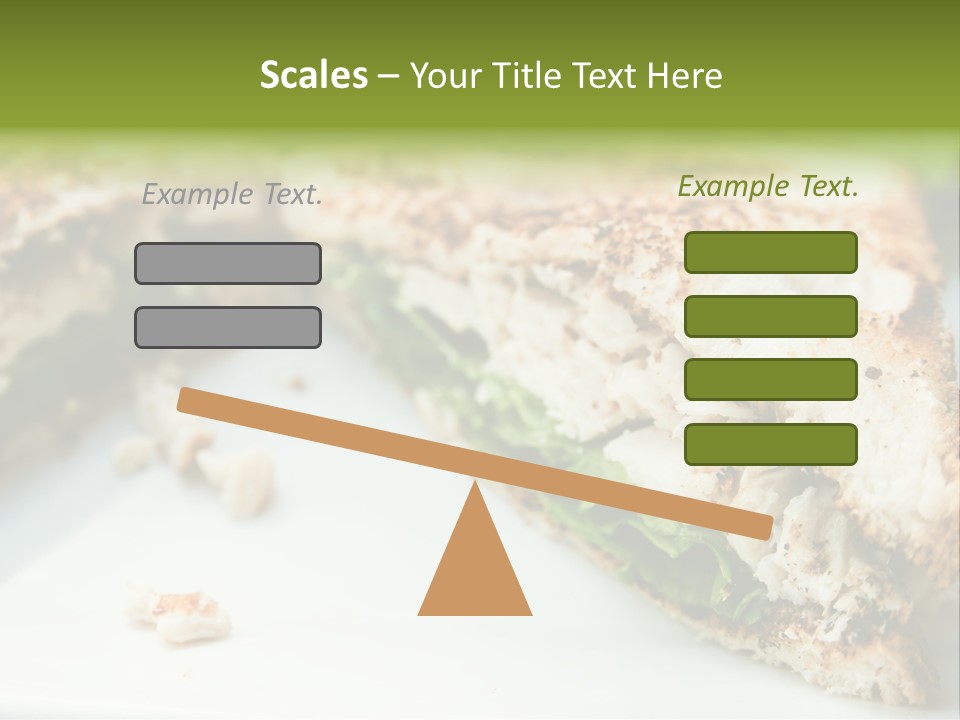 Scales – Your Title Text Here

Example Text.

Example Text.